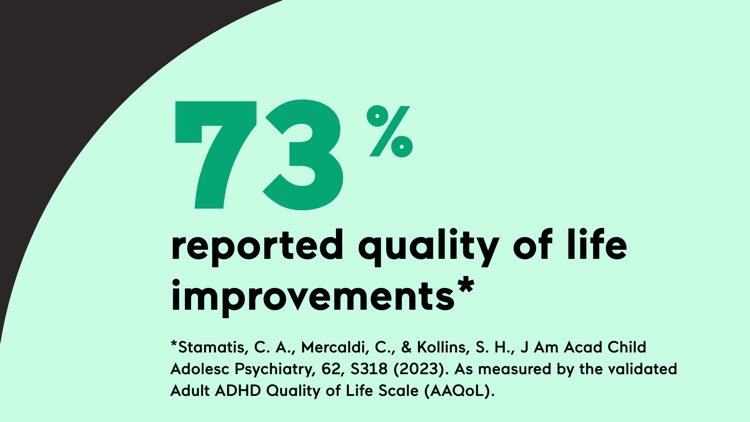 73%

reported quality of life improvements*

*Stamatis, C. A., Mercaldi, C., & Kollins, S. H., J Am Acad Child Adolesc Psychiatry, 62, S318 (2023). As measured by the validated Adult ADHD Quality of Life Scale (AAQoL).